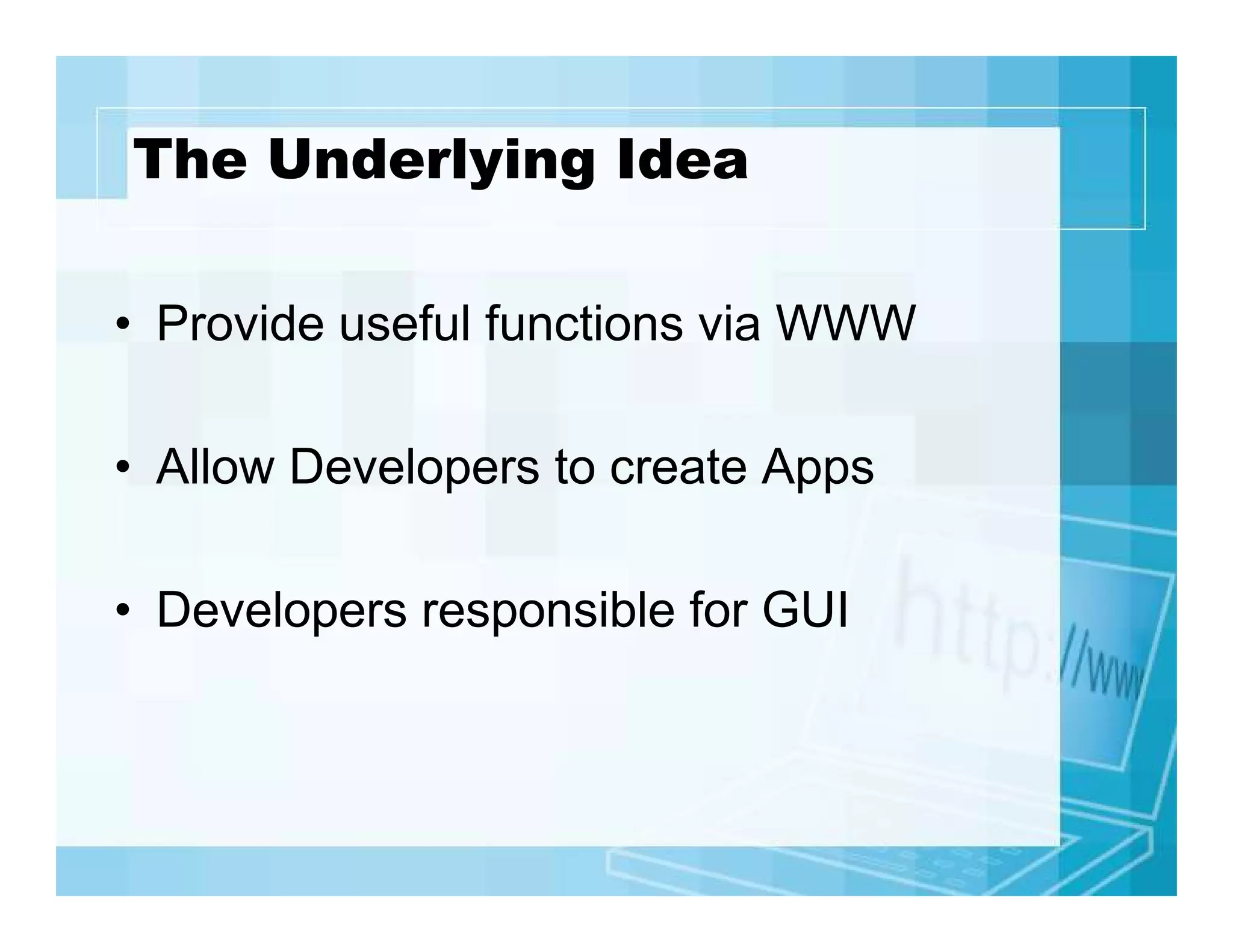 The Underlying Idea

• Provide useful functions via WWW

• Allow Developers to create Apps

• Developers responsible for GUI

http://www